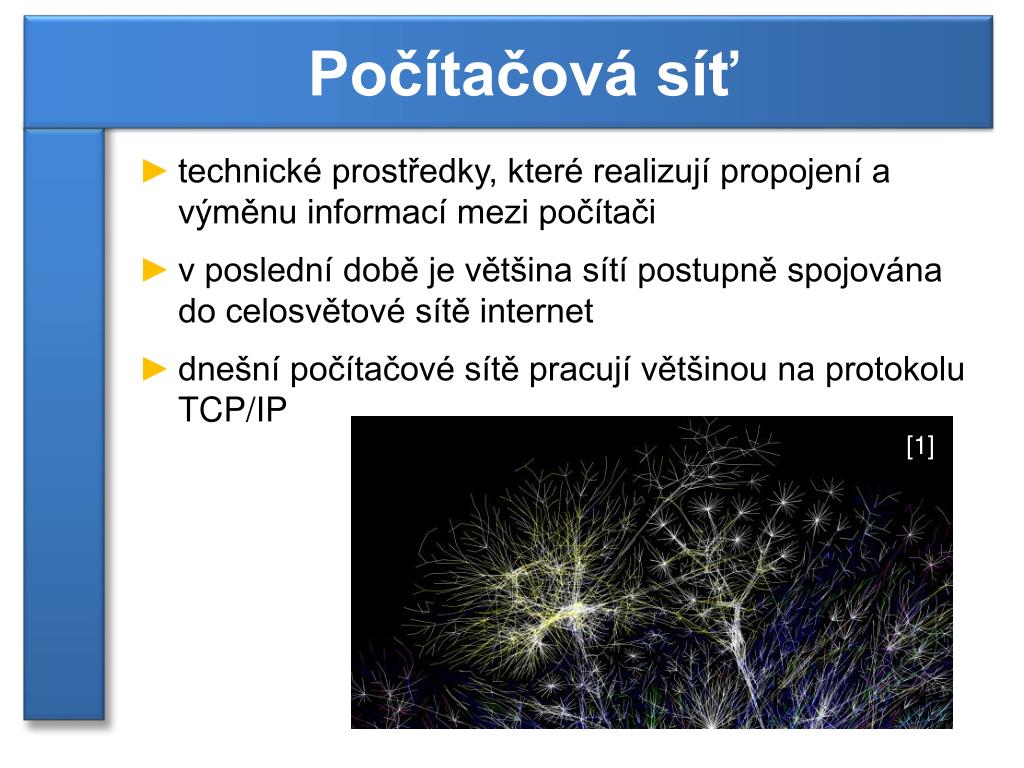 Počítačová síť

► technické prostředky, které realizují propojení a výměnu informací mezi počítači

► v poslední době je většina sítí postupně spojována do celosvětové sítě internet

► dnešní počítačové sítě pracují většinou na protokolu TCP/IP

[1]